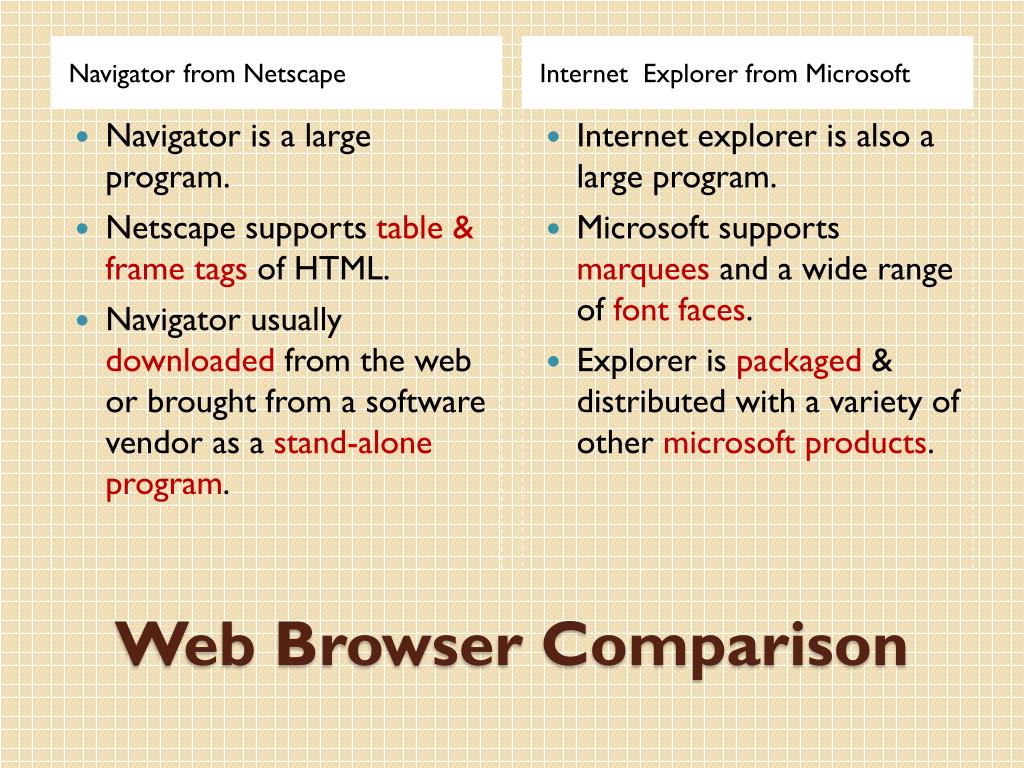 Navigator from Netscape

- Navigator is a large program.
- Netscape supports table & frame tags of HTML.
- Navigator usually downloaded from the web or brought from a software vendor as a stand-alone program.

Internet  Explorer from Microsoft

- Internet explorer is also a large program.
- Microsoft supports marquees and a wide range of font faces.
- Explorer is packaged & distributed with a variety of other microsoft products.

Web Browser Comparison